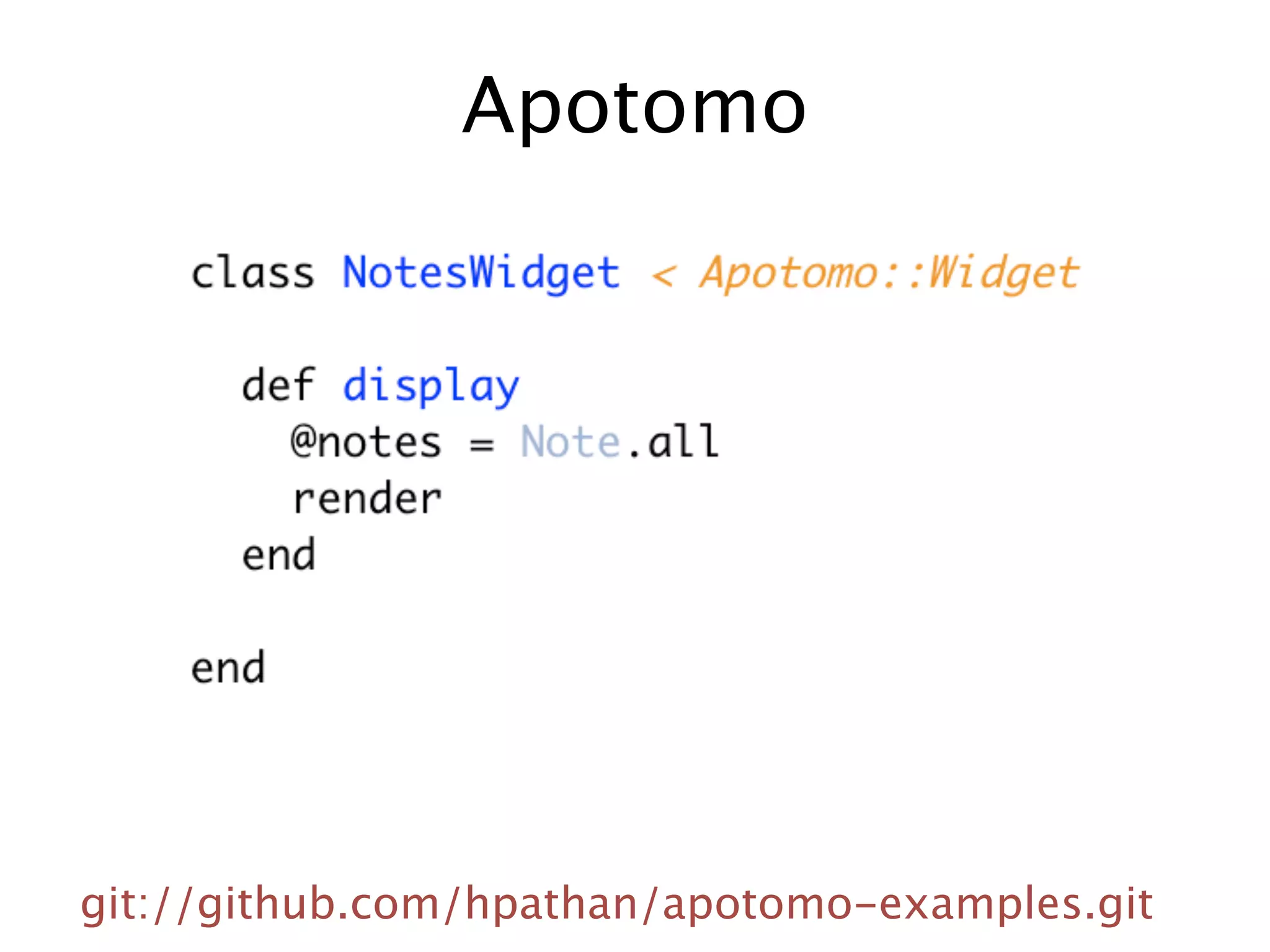 Apotomo

class NotesWidget < Apotomo::Widget

  def display
    @notes = Note.all
    render
  end

end

git://github.com/hpathan/apotomo-examples.git